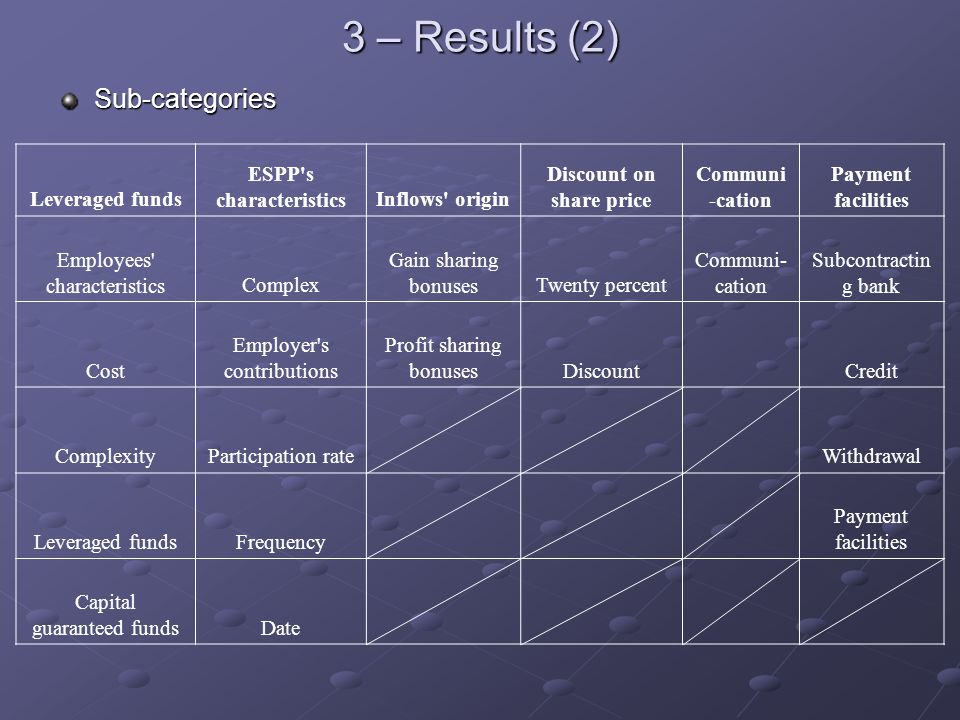 3 – Results (2)

Sub-categories

| Leveraged funds | ESPP's characteristics | Inflows' origin | Discount on share price | Communi-cation | Payment facilities |
|---|---|---|---|---|---|
| Employees' characteristics | Complex | Gain sharing bonuses | Twenty percent | Communi-cation | Subcontracting bank |
| Cost | Employer's contributions | Profit sharing bonuses | Discount | | Credit |
| Complexity | Participation rate | | | | Withdrawal |
| Leveraged funds | Frequency | | | | Payment facilities |
| Capital guaranteed funds | Date | | | | |